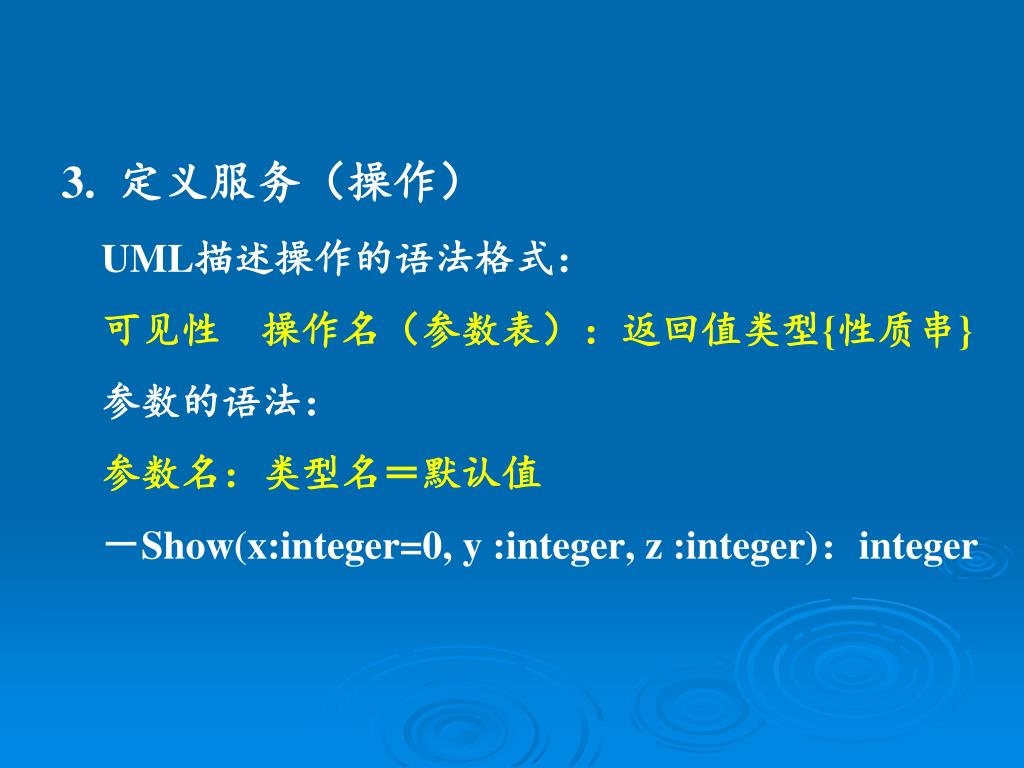 3. 定义服务（操作）

UML描述操作的语法格式：

可见性　操作名（参数表）：返回值类型{性质串}

参数的语法：

参数名：类型名＝默认值

－Show(x:integer=0, y :integer, z :integer)：integer